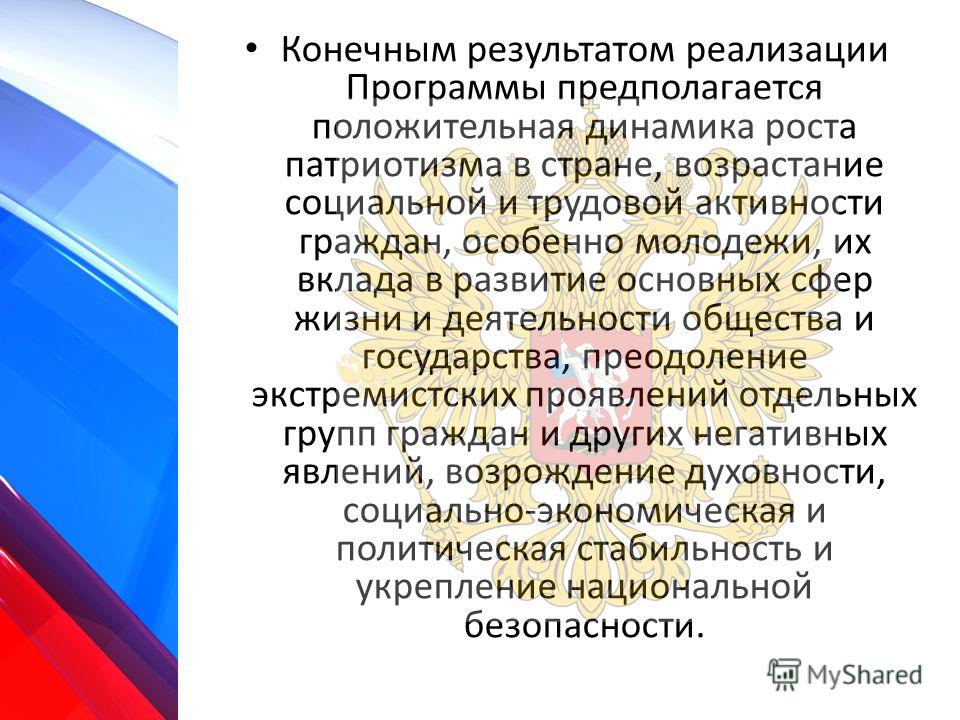 • Конечным результатом реализации Программы предполагается положительная динамика роста патриотизма в стране, возрастание социальной и трудовой активности граждан, особенно молодежи, их вклада в развитие основных сфер жизни и деятельности общества и государства, преодоление экстремистских проявлений отдельных групп граждан и других негативных явлений, возрождение духовности, социально-экономическая и политическая стабильность и укрепление национальной безопасности.

MyShared